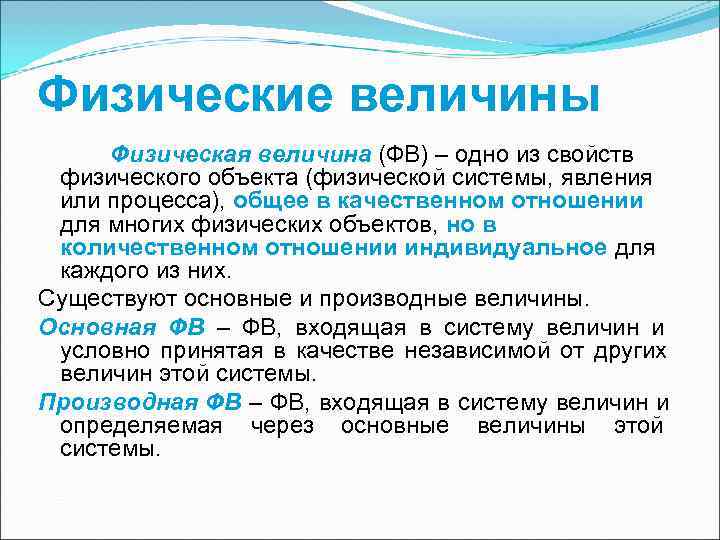 Физические величины

Физическая величина (ФВ) – одно из свойств физического объекта (физической системы, явления или процесса), общее в качественном отношении для многих физических объектов, но в количественном отношении индивидуальное для каждого из них.

Существуют основные и производные величины.

Основная ФВ – ФВ, входящая в систему величин и условно принятая в качестве независимой от других величин этой системы.

Производная ФВ – ФВ, входящая в систему величин и определяемая через основные величины этой системы.